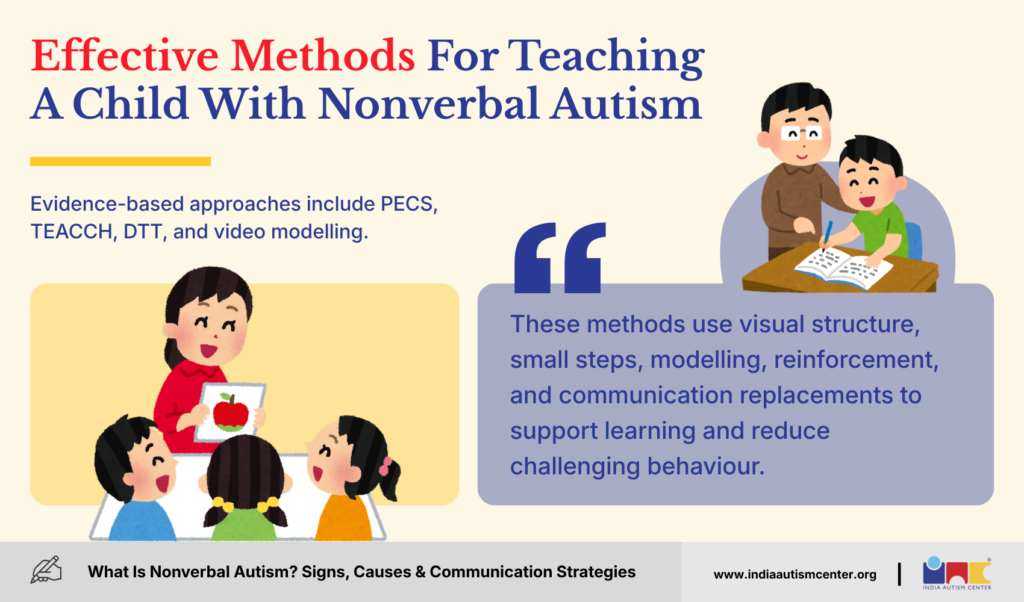 Effective Methods For Teaching A Child With Nonverbal Autism

Evidence-based approaches include PECS, TEACCH, DTT, and video modelling.

“

These methods use visual structure, small steps, modelling, reinforcement, and communication replacements to support learning and reduce challenging behaviour.

What Is Nonverbal Autism? Signs, Causes & Communication Strategies

www.indiaautismcenter.org

INDIA AUTISM CENTER